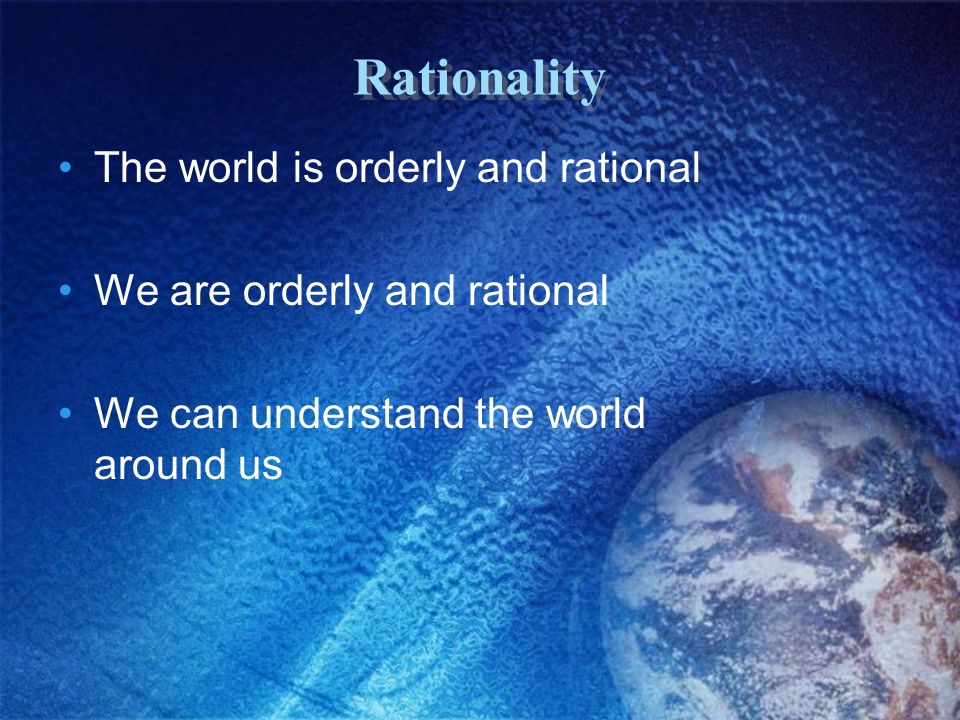 Rationality

• The world is orderly and rational

• We are orderly and rational

• We can understand the world around us